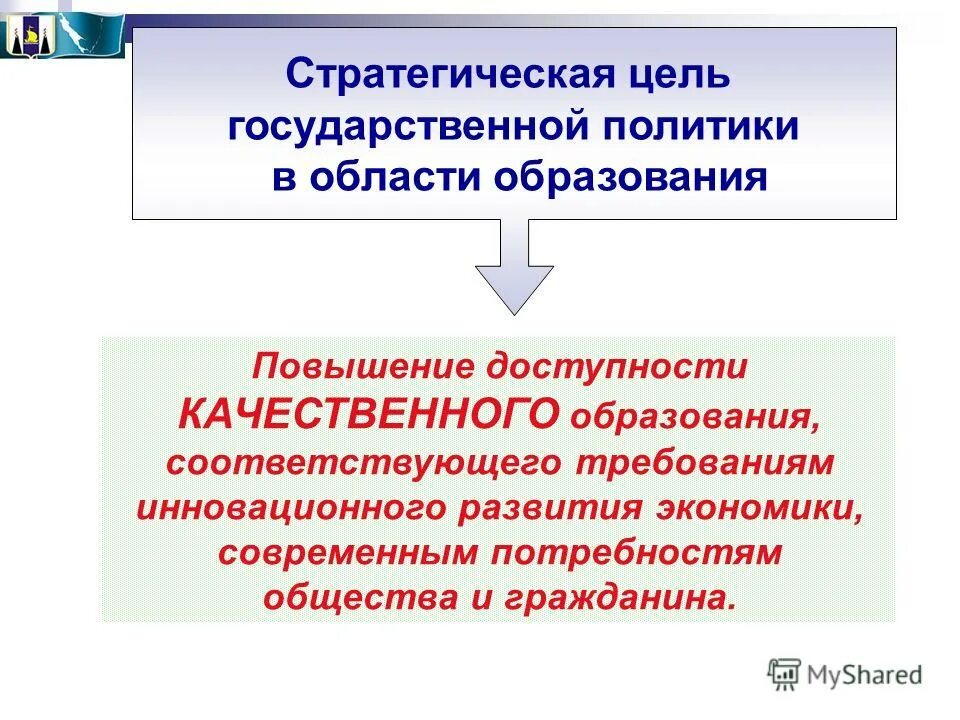 Стратегическая цель государственной политики в области образования

Повышение доступности КАЧЕСТВЕННОГО образования, соответствующего требованиям инновационного развития экономики, современным потребностям общества и гражданина.

MyShared